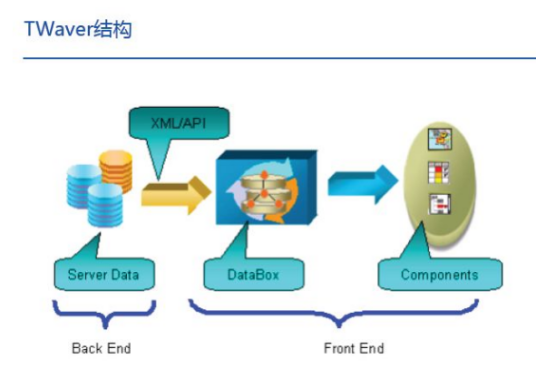 TWaver结构

XML/API

Server Data

DataBox

Components

Back End

Front End